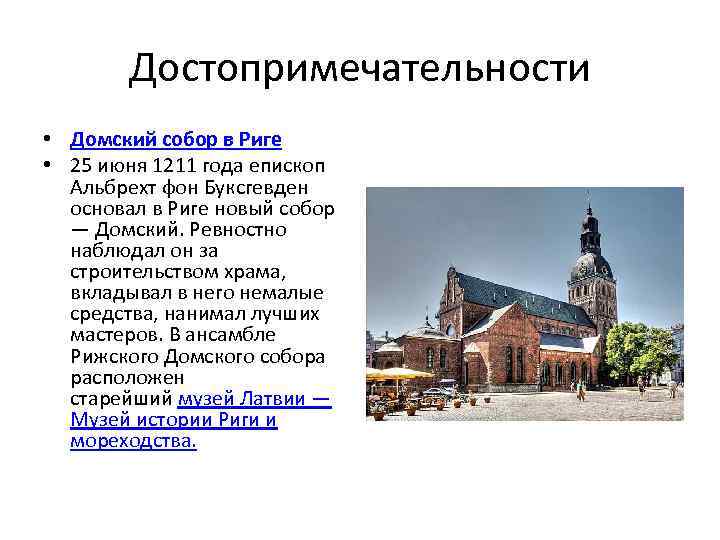 Достопримечательности

• Домский собор в Риге
• 25 июня 1211 года епископ Альбрехт фон Буксгевден основал в Риге новый собор — Домский. Ревностно наблюдал он за строительством храма, вкладывал в него немалые средства, нанимал лучших мастеров. В ансамбле Рижского Домского собора расположен старейший музей Латвии — Музей истории Риги и мореходства.